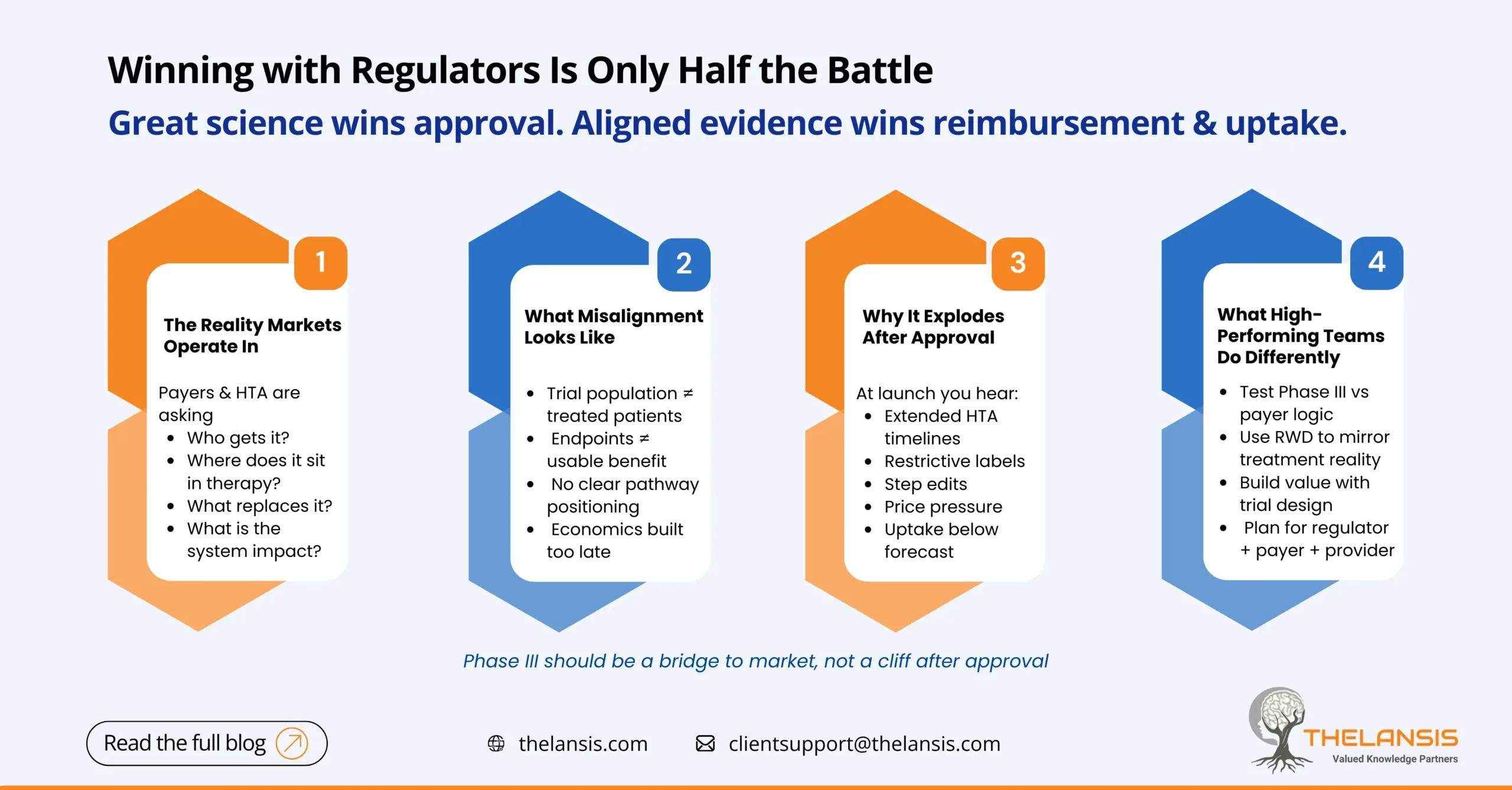 Winning with Regulators Is Only Half the Battle

Great science wins approval. Aligned evidence wins reimbursement & uptake.

1

The Reality Markets Operate In

Payers & HTA are asking

- Who gets it?
- Where does it sit in therapy?
- What replaces it?
- What is the system impact?

2

What Misalignment Looks Like

- Trial population ≠ treated patients
- Endpoints ≠ usable benefit
- No clear pathway positioning
- Economics built too late

3

Why It Explodes After Approval

At launch you hear:

- Extended HTA timelines
- Restrictive labels
- Step edits
- Price pressure
- Uptake below forecast

4

What High-Performing Teams Do Differently

- Test Phase III vs payer logic
- Use RWD to mirror treatment reality
- Build value with trial design
- Plan for regulator + payer + provider

Phase III should be a bridge to market, not a cliff after approval

Read the full blog

thelansis.com

clientsupport@thelansis.com

THELANSIS
Valued Knowledge Partners